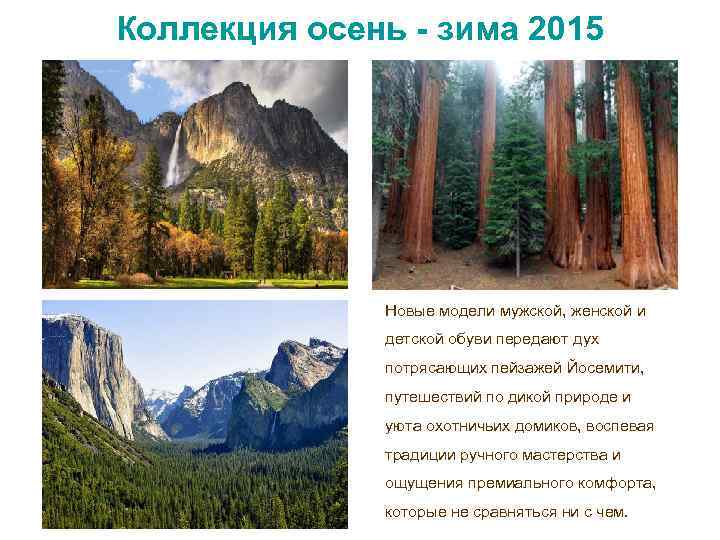 Коллекция осень - зима 2015

Новые модели мужской, женской и детской обуви передают дух потрясающих пейзажей Йосемити, путешествий по дикой природе и уюта охотничьих домиков, воспевая традиции ручного мастерства и ощущения премиального комфорта, которые не сравняться ни с чем.